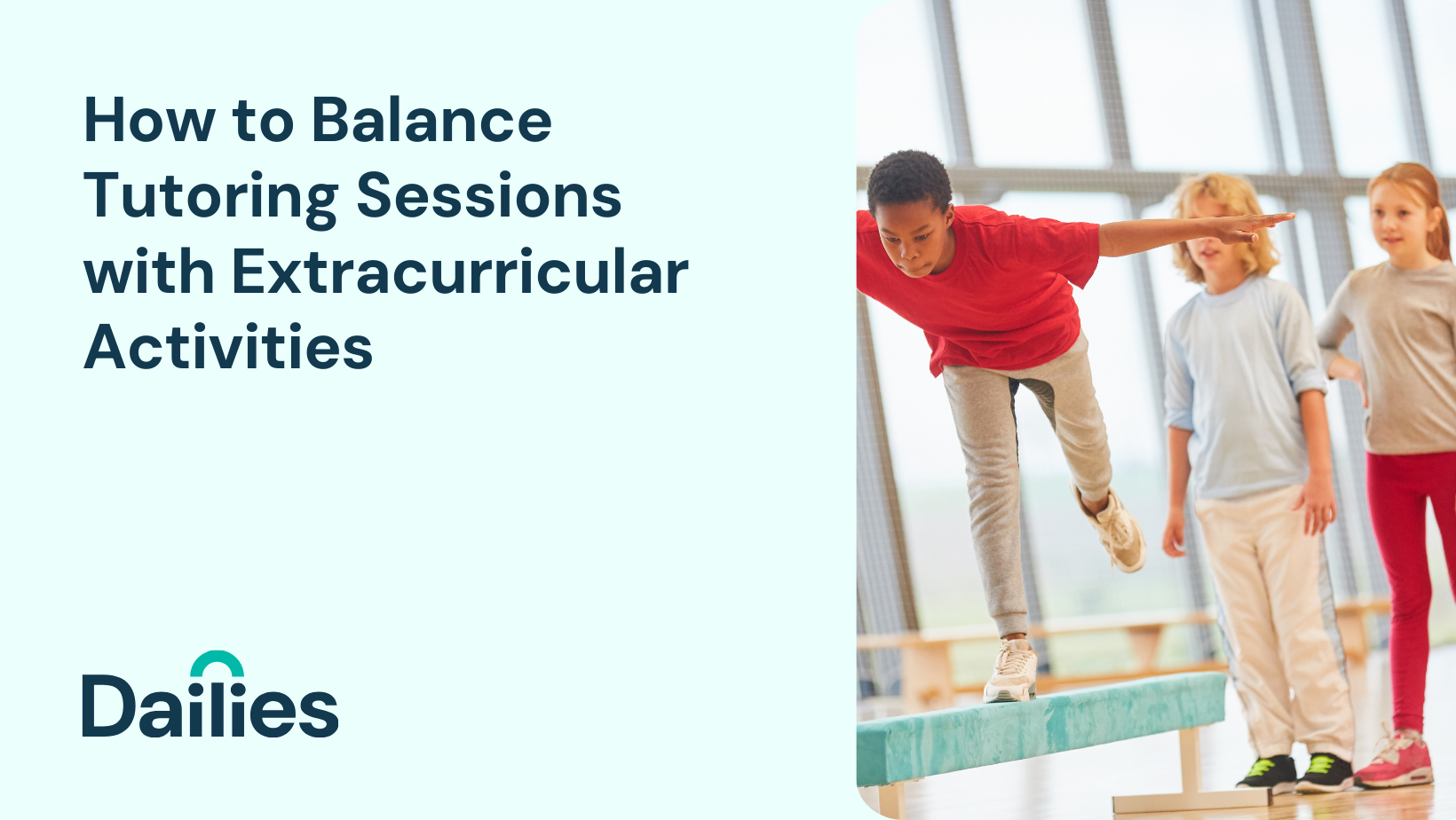 How to Balance Tutoring Sessions with Extracurricular Activities

Dailies